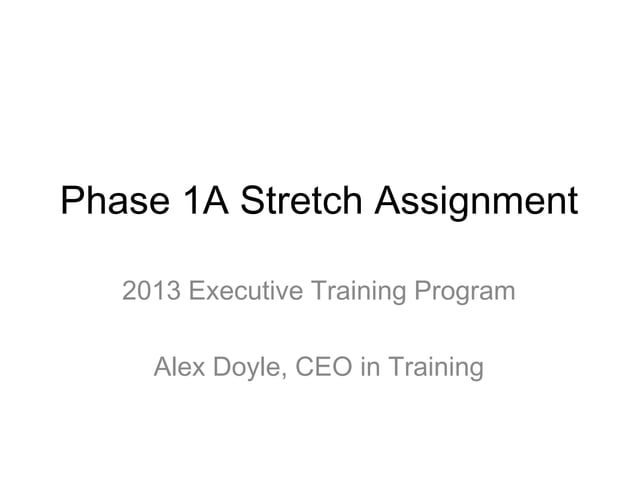 Phase 1A Stretch Assignment

2013 Executive Training Program

Alex Doyle, CEO in Training